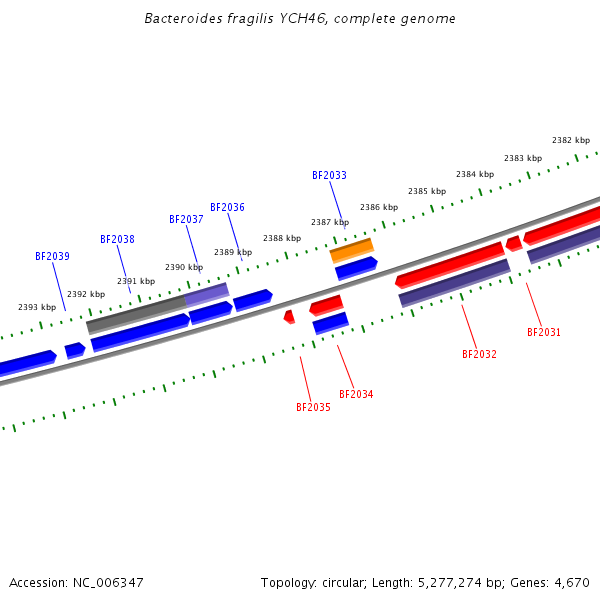 Bacteroides fragilis YCH46, complete genome

2382 kbp
2383 kbp
2384 kbp
2385 kbp
2386 kbp
2387 kbp
2388 kbp
2389 kbp
2390 kbp
2391 kbp
2392 kbp
2393 kbp

BF2033
BF2036
BF2037
BF2038
BF2039

BF2031
BF2032
BF2034
BF2035

Accession: NC_006347
Topology: circular; Length: 5,277,274 bp; Genes: 4,670